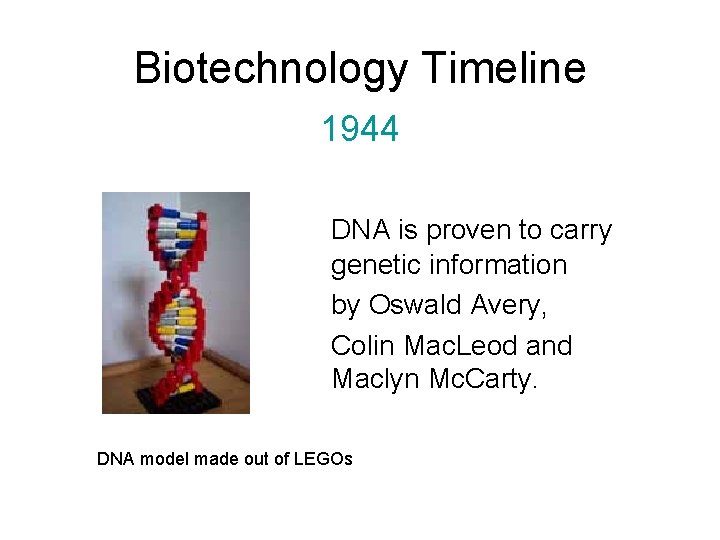 Biotechnology Timeline

1944

DNA is proven to carry genetic information

by Oswald Avery,

Colin MacLeod and Maclyn McCarty.

DNA model made out of LEGOs